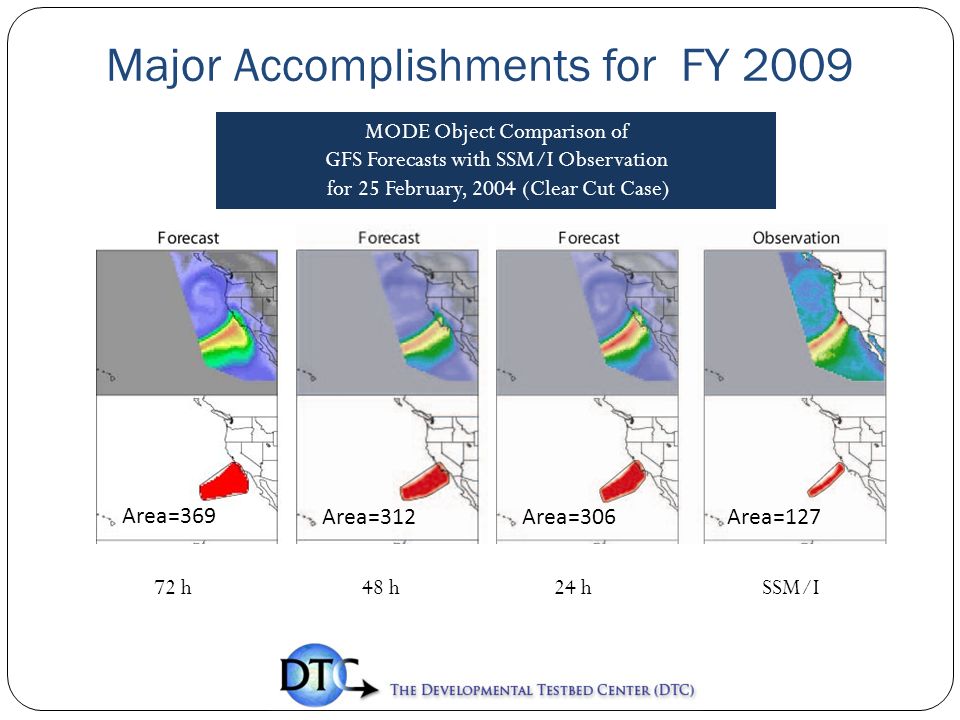 Major Accomplishments for FY 2009

MODE Object Comparison of
GFS Forecasts with SSM/I Observation
for 25 February, 2004 (Clear Cut Case)

Forecast

Forecast

Forecast

Observation

Area=369

Area=312

Area=306

Area=127

72 h

48 h

24 h

SSM/I

DTC

THE DEVELOPMENTAL TESTBED CENTER (DTC)